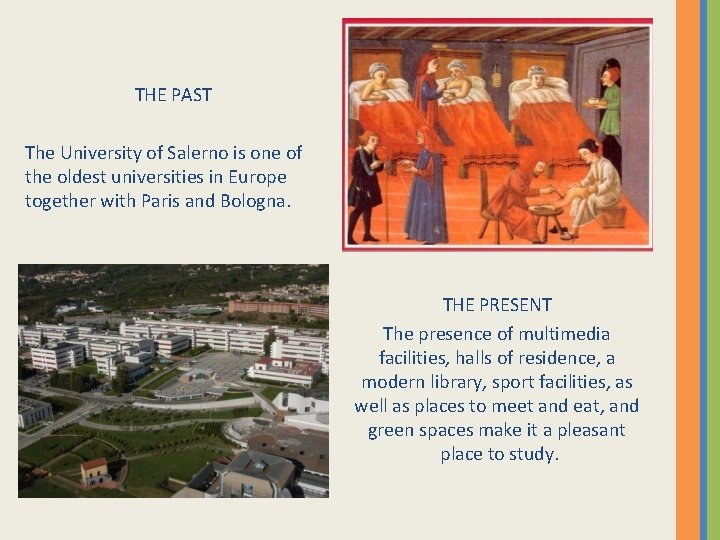 THE PAST

The University of Salerno is one of the oldest universities in Europe together with Paris and Bologna.

THE PRESENT

The presence of multimedia facilities, halls of residence, a modern library, sport facilities, as well as places to meet and eat, and green spaces make it a pleasant place to study.